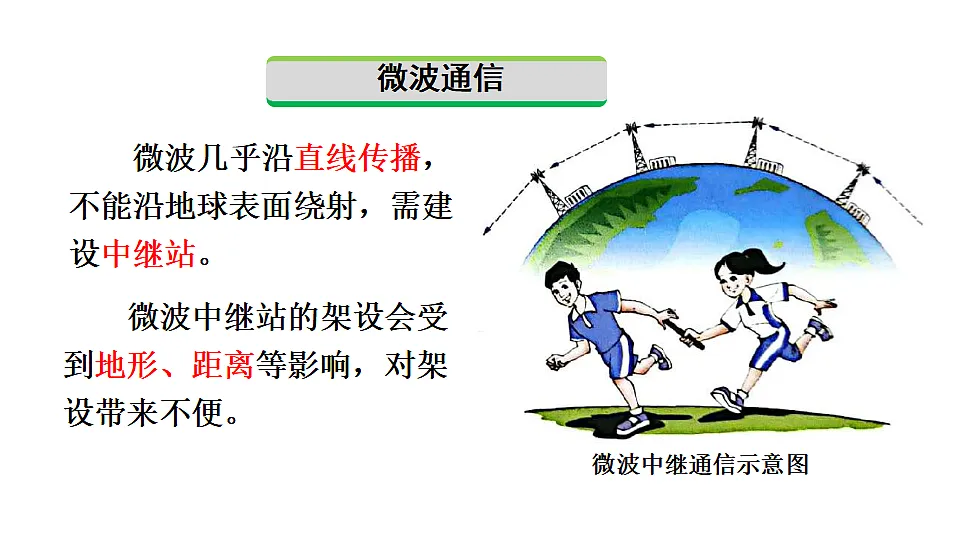 微波通信

微波几乎沿直线传播，不能沿地球表面绕射，需建设中继站。

微波中继站的架设会受到地形、距离等影响，对架设带来不便。

微波中继通信示意图